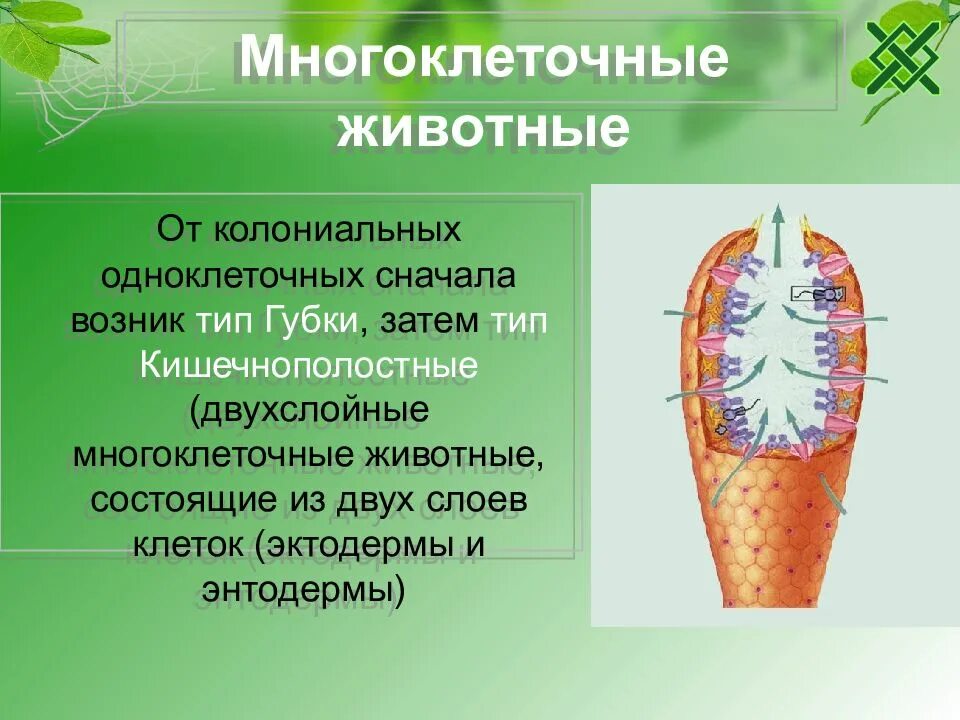 Многоклеточные животные

От колониальных одноклеточных сначала возник тип Губки, затем тип Кишечнополостные (двухслойные многоклеточные животные, состоящие из двух слоев клеток (эктодермы и энтодермы)